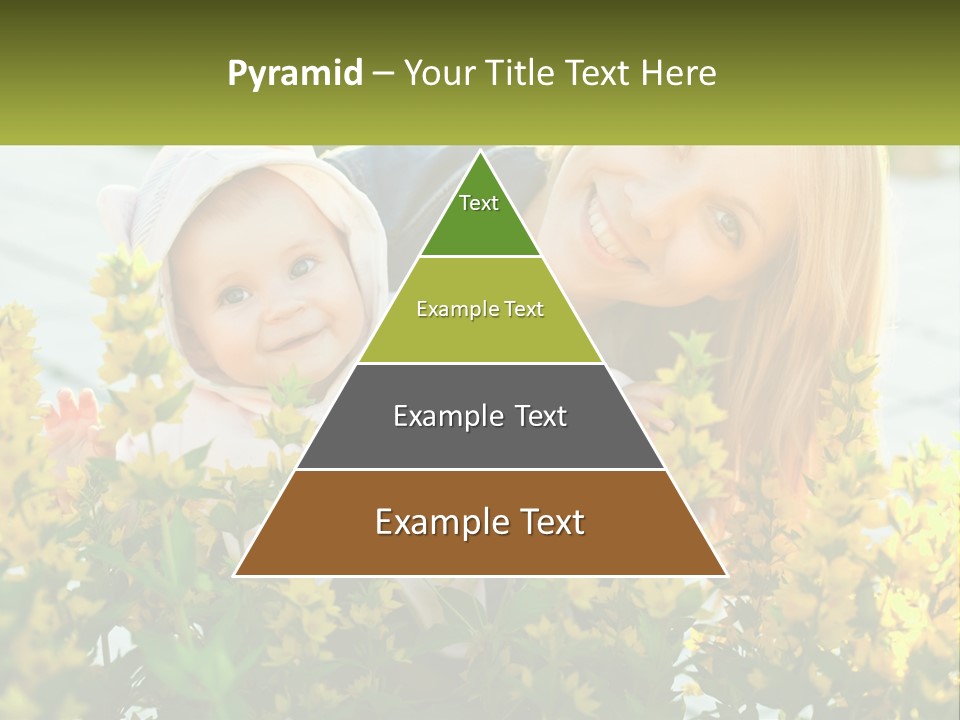 Pyramid – Your Title Text Here

Text

Example Text

Example Text

Example Text